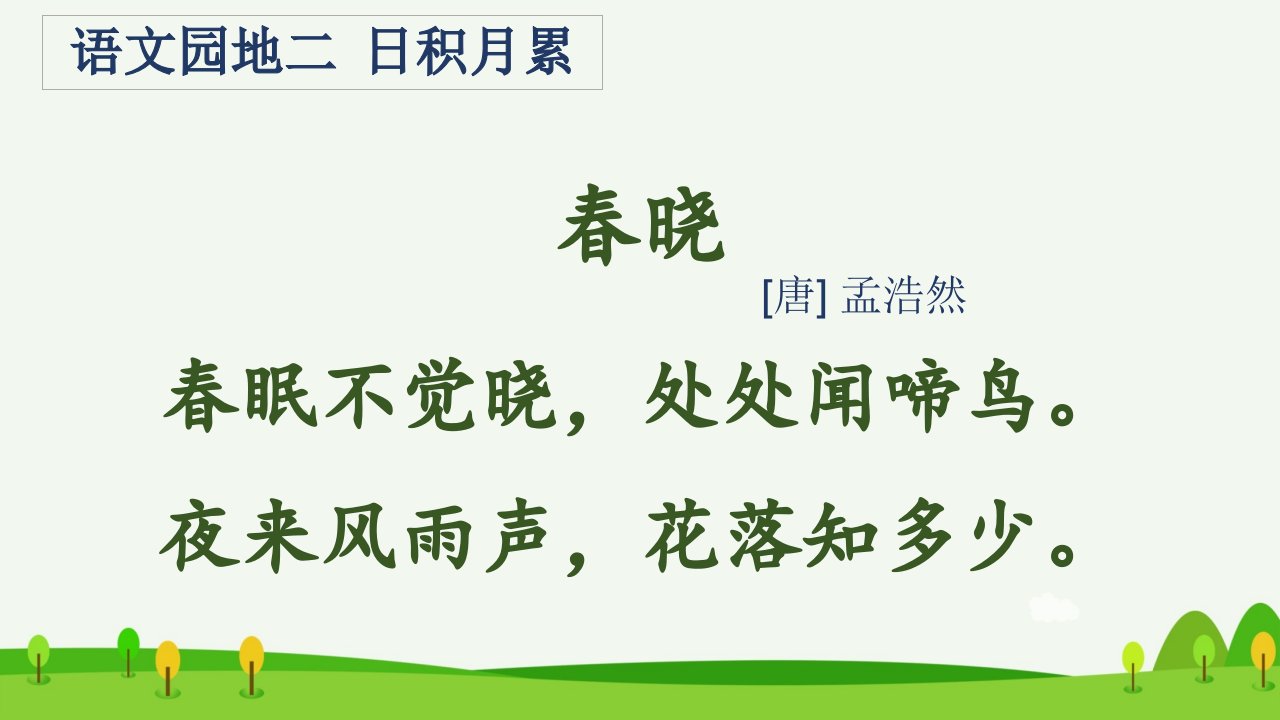 语文园地二 日积月累

春晓

[唐] 孟浩然

春眠不觉晓，处处闻啼鸟。

夜来风雨声，花落知多少。